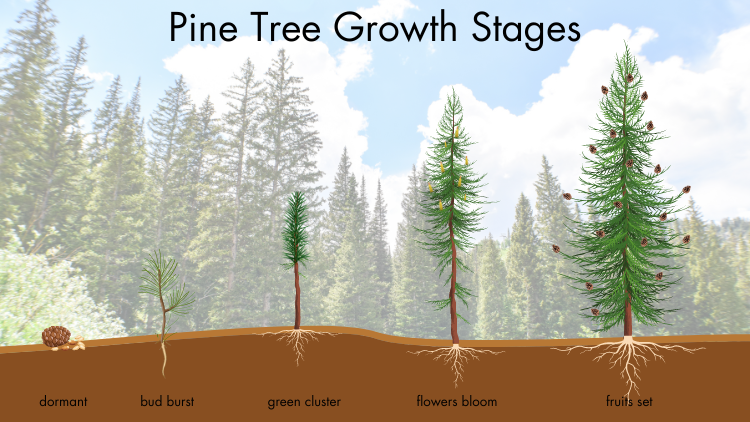 Pine Tree Growth Stages

dormant

bud burst

green cluster

flowers bloom

fruits set